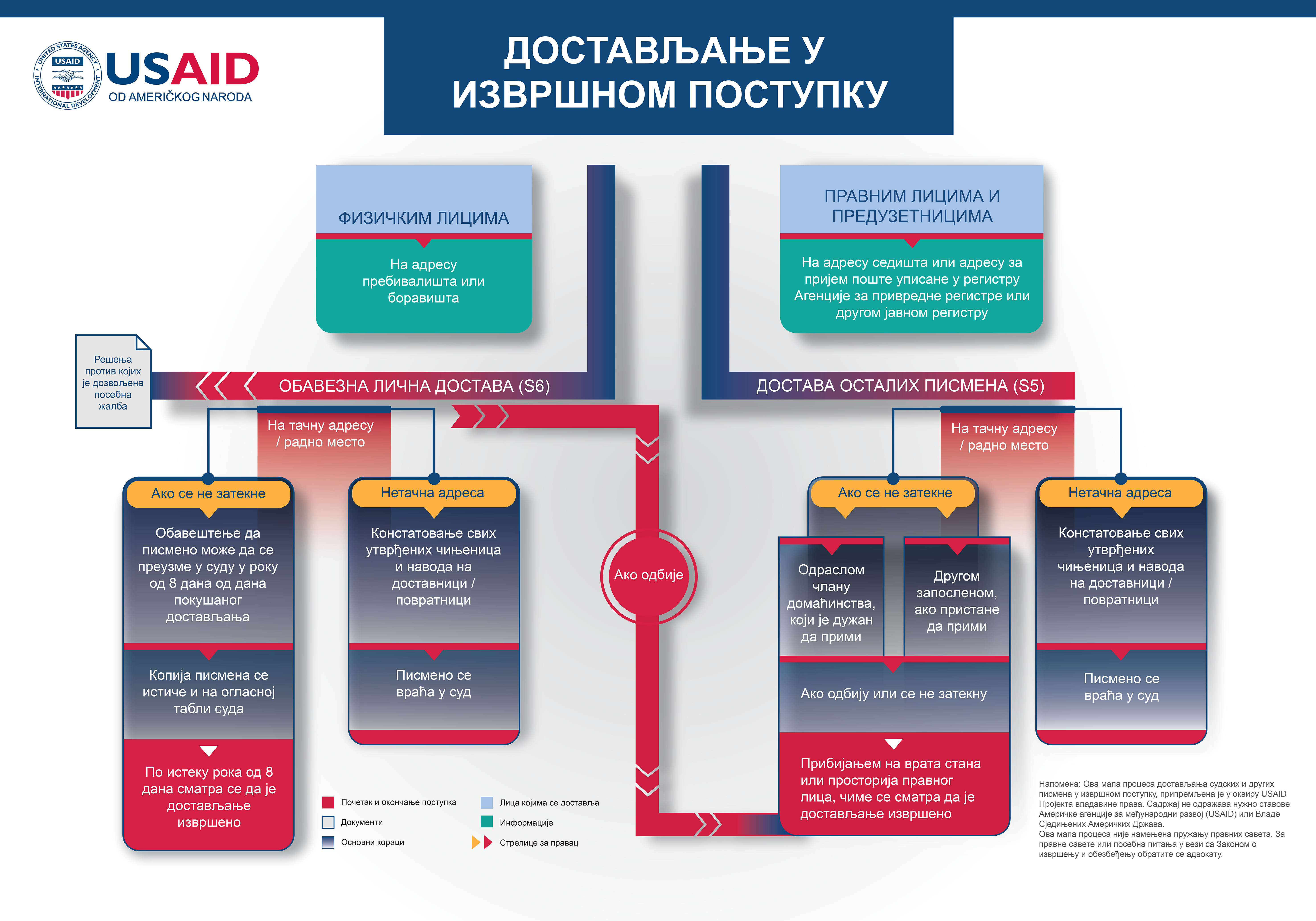 UNITED STATES AGENCY INTERNATIONAL DEVELOPMENT
USAID
USAID
OD AMERIČKOG NARODA

ДОСТАВЉАЊЕ У ИЗВРШНОМ ПОСТУПКУ

ФИЗИЧКИМ ЛИЦИМА

На адресу пребивалишта или боравишта

ПРАВНИМ ЛИЦИМА И ПРЕДУЗЕТНИЦИМА

На адресу седишта или адресу за пријем поште уписане у регистру Агенције за привредне регистре или другом јавном регистру

Решења против којих је дозвољена посебна жалба

ОБАВЕЗНА ЛИЧНА ДОСТАВА (S6)

ДОСТАВА ОСТАЛИХ ПИСМЕНА (S5)

На тачну адресу / радно место

Ако се не затекне

Обавештење да писмено може да се преузме у суду у року од 8 дана од дана покушаног достављања

Копија писмена се истиче и на огласној табли суда

По истеку рока од 8 дана сматра се да је достављање извршено

Нетачна адреса

Констатовање свих утврђених чињеница и навода на доставници / повратници

Писмено се враћа у суд

Ако одбије

На тачну адресу / радно место

Ако се не затекне

Одраслом члану домаћинства, који је дужан да прими

Другом запосленом, ако пристане да прими

Ако одбију или се не затекну

Прибијањем на врата стана или просторија правног лица, чиме се сматра да је достављање извршено

Нетачна адреса

Констатовање свих утврђених чињеница и навода на доставници / повратници

Писмено се враћа у суд

Почетак и окончање поступка
Документи
Основни кораци
Лица којима се доставља
Информације
Стрелице за правац

Напомена: Ова мапа процеса достављања судских и других писмена у извршном поступку, припремљена је у оквиру USAID Пројекта владавине права. Садржај не одражава нужно ставове Америчке агенције за међународни развој (USAID) или Владе Сједињених Америчких Држава.
Ова мапа процеса није намењена пружању правних савета. За правне савете или посебна питања у вези са Законом о извршењу и обезбеђењу обратите се адвокату.